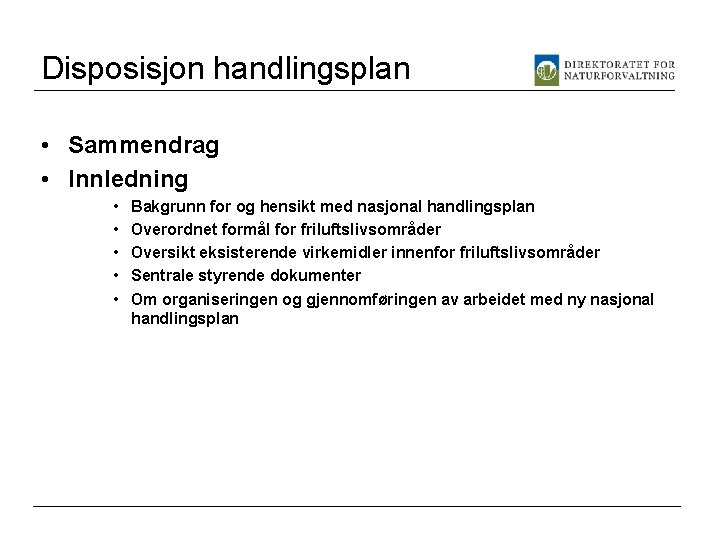 Disposisjon handlingsplan

DIREKTORATET FOR NATURFORVALTNING

• Sammendrag
• Innledning
  • Bakgrunn for og hensikt med nasjonal handlingsplan
  • Overordnet formål for friluftslivsområder
  • Oversikt eksisterende virkemidler innenfor friluftslivsområder
  • Sentrale styrende dokumenter
  • Om organiseringen og gjennomføringen av arbeidet med ny nasjonal handlingsplan